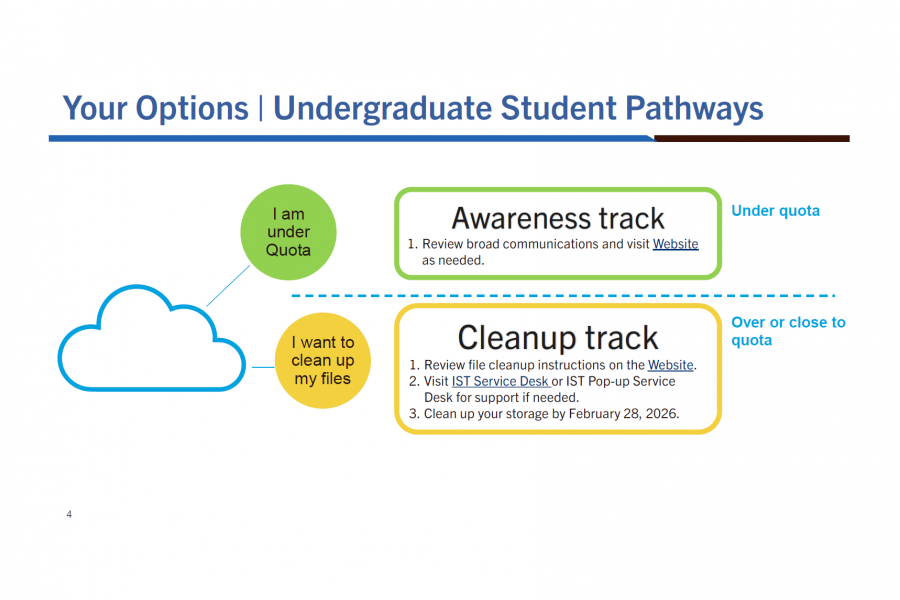 Your Options | Undergraduate Student Pathways

I am under Quota

Awareness track
1. Review broad communications and visit Website as needed.

Under quota

I want to clean up my files

Cleanup track
1. Review file cleanup instructions on the Website.
2. Visit IST Service Desk or IST Pop-up Service Desk for support if needed.
3. Clean up your storage by February 28, 2026.

Over or close to quota

4